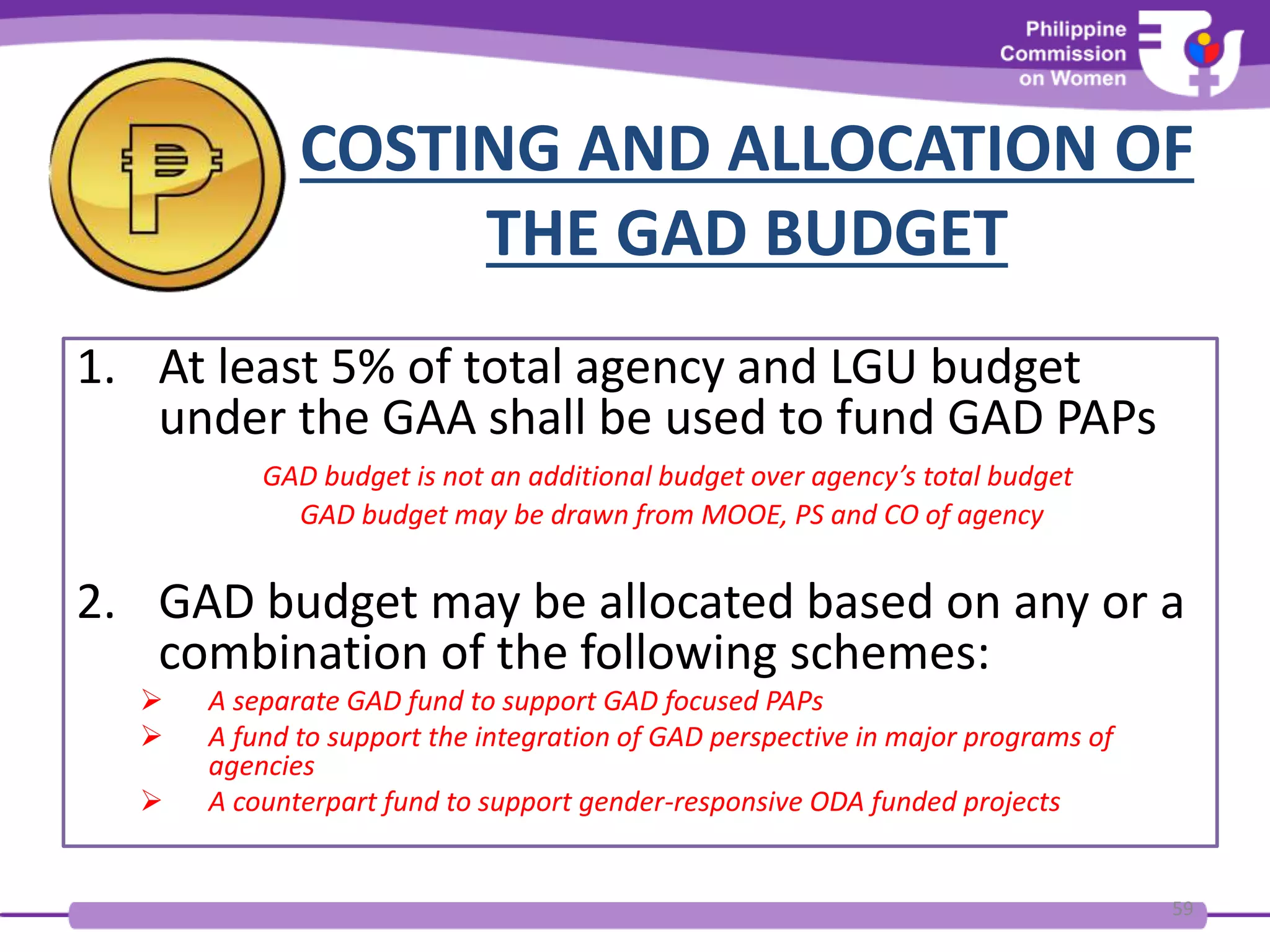 Philippine Commission on Women

COSTING AND ALLOCATION OF THE GAD BUDGET

1. At least 5% of total agency and LGU budget under the GAA shall be used to fund GAD PAPs

GAD budget is not an additional budget over agency's total budget
GAD budget may be drawn from MOOE, PS and CO of agency

2. GAD budget may be allocated based on any or a combination of the following schemes:

➢ A separate GAD fund to support GAD focused PAPs
➢ A fund to support the integration of GAD perspective in major programs of agencies
➢ A counterpart fund to support gender-responsive ODA funded projects

59